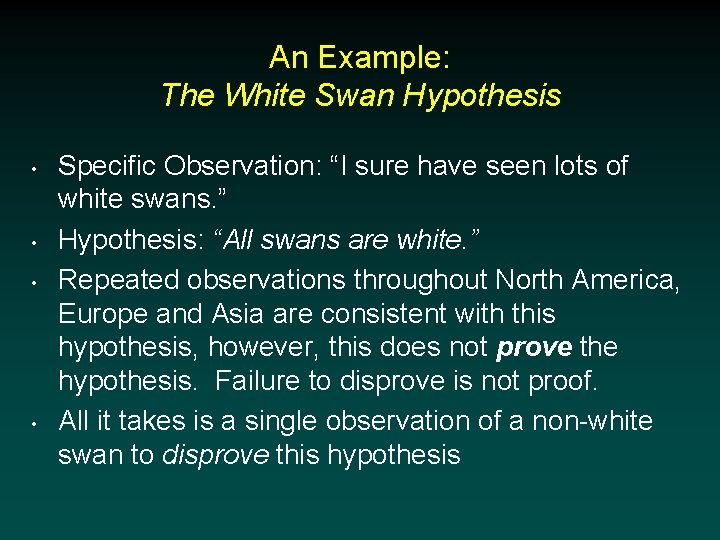 An Example:
The White Swan Hypothesis

• Specific Observation: “I sure have seen lots of white swans.”
• Hypothesis: “All swans are white.”
• Repeated observations throughout North America, Europe and Asia are consistent with this hypothesis, however, this does not prove the hypothesis. Failure to disprove is not proof.
• All it takes is a single observation of a non-white swan to disprove this hypothesis